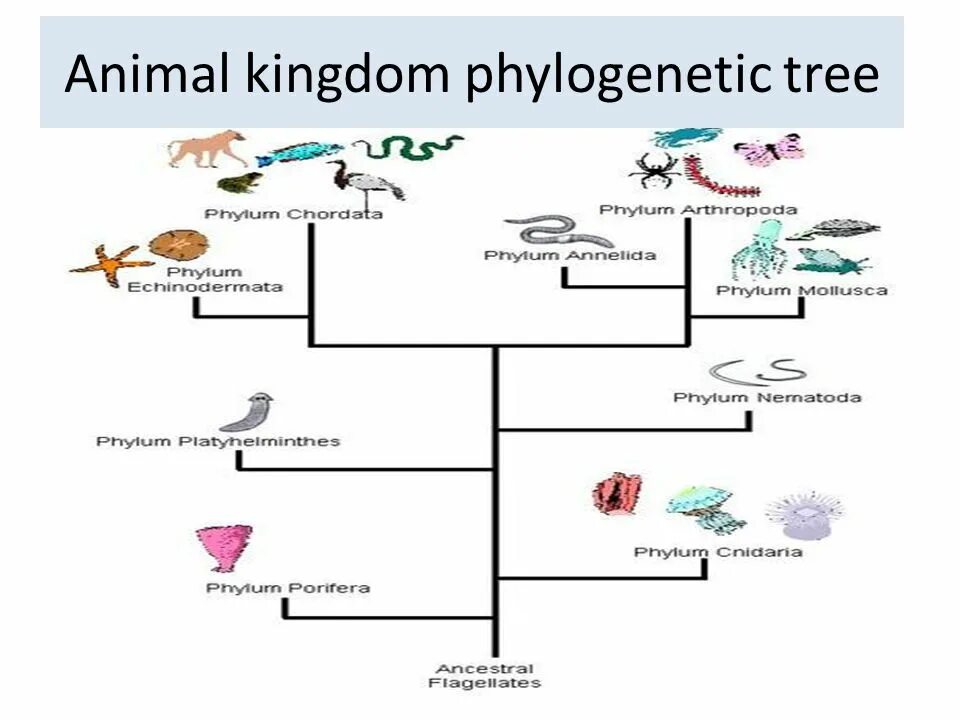 Animal kingdom phylogenetic tree

Phylum Chordata

Phylum Arthropoda

Phylum Echinodermata

Phylum Annelida

Phylum Mollusca

Phylum Nematoda

Phylum Platyhelminthes

Phylum Cnidaria

Phylum Porifera

Ancestral Flagellates